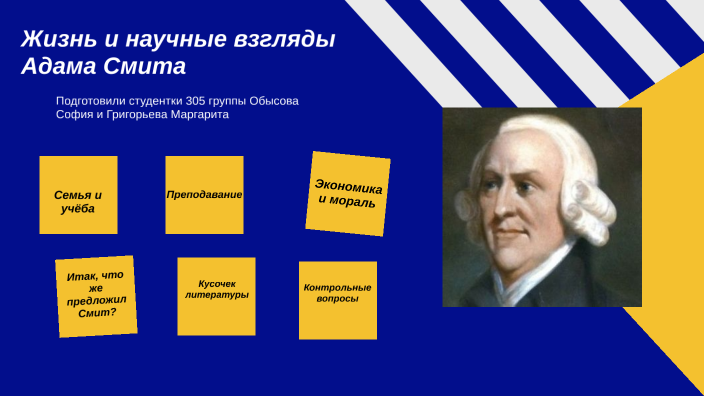 Жизнь и научные взгляды Адама Смита

Подготовили студентки 305 группы Обысова София и Григорьева Маргарита

Семья и учёба

Преподавание

Экономика и мораль

Итак, что же предложил Смит?

Кусочек литературы

Контрольные вопросы